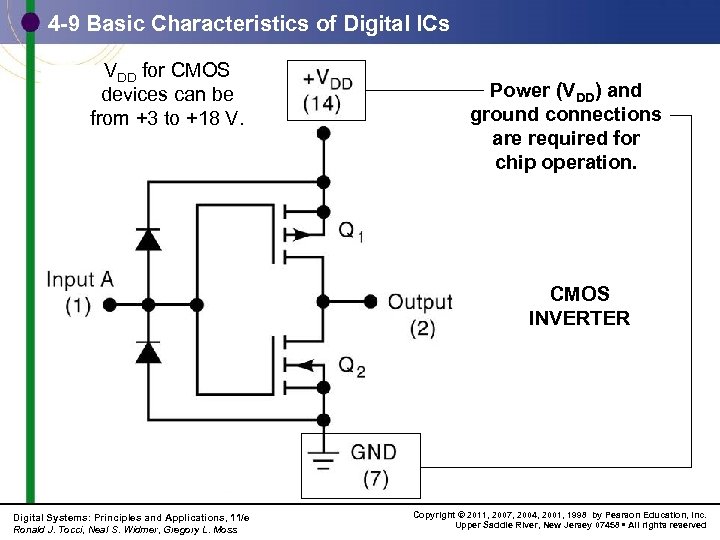 4-9 Basic Characteristics of Digital ICs

$V_{DD}$ for CMOS devices can be from +3 to +18 V.

$+V_{DD}$
(14)

Power ($V_{DD}$) and ground connections are required for chip operation.

$Q_1$

Input A
(1)

Output
(2)

CMOS
INVERTER

$Q_2$

GND
(7)

Digital Systems: Principles and Applications, 11/e
Ronald J. Tocci, Neal S. Widmer, Gregory L. Moss

Copyright © 2011, 2007, 2004, 2001, 1998 by Pearson Education, Inc.
Upper Saddle River, New Jersey 07458 • All rights reserved